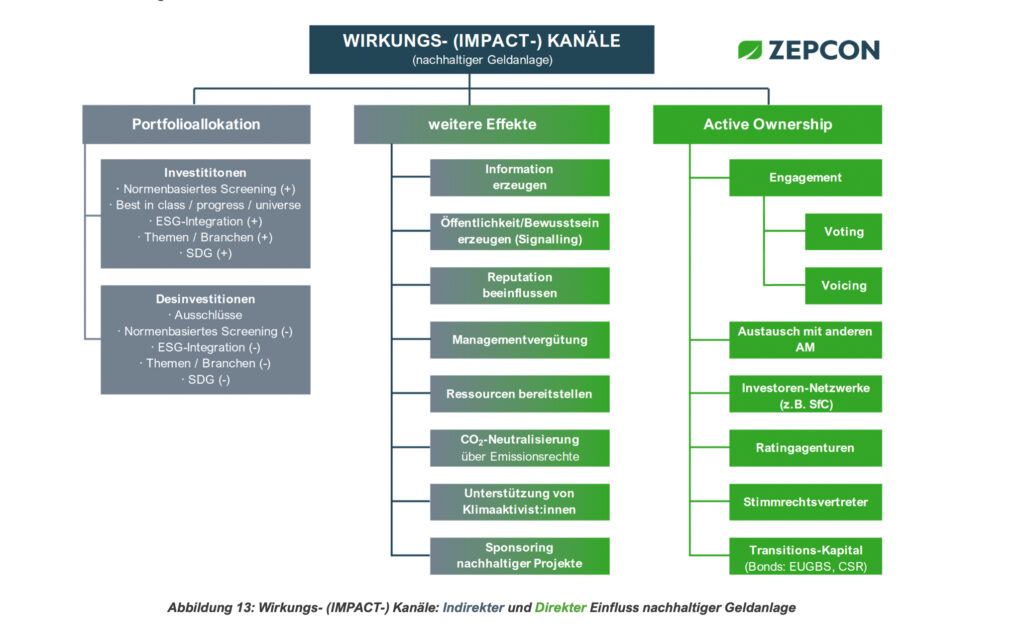 WIRKUNGS- (IMPACT-) KANÄLE
(nachhaltiger Geldanlage)

ZEPCON

Portfolioallokation

Investititonen
· Normenbasiertes Screening (+)
· Best in class / progress / universe
· ESG-Integration (+)
· Themen / Branchen (+)
· SDG (+)

Desinvestitionen
· Ausschlüsse
· Normenbasiertes Screening (-)
· ESG-Integration (-)
· Themen / Branchen (-)
· SDG (-)

weitere Effekte

Information erzeugen

Öffentlichkeit/Bewusstsein erzeugen (Signalling)

Reputation beeinflussen

Managementvergütung

Ressourcen bereitstellen

$CO_2$-Neutralisierung über Emissionsrechte

Unterstützung von Klimaaktivist:innen

Sponsoring nachhaltiger Projekte

Active Ownership

Engagement

Voting

Voicing

Austausch mit anderen AM

Investoren-Netzwerke (z.B. SfC)

Ratingagenturen

Stimmrechtsvertreter

Transitions-Kapital (Bonds: EUGBS, CSR)

Abbildung 13: Wirkungs- (IMPACT-) Kanäle: Indirekter und Direkter Einfluss nachhaltiger Geldanlage